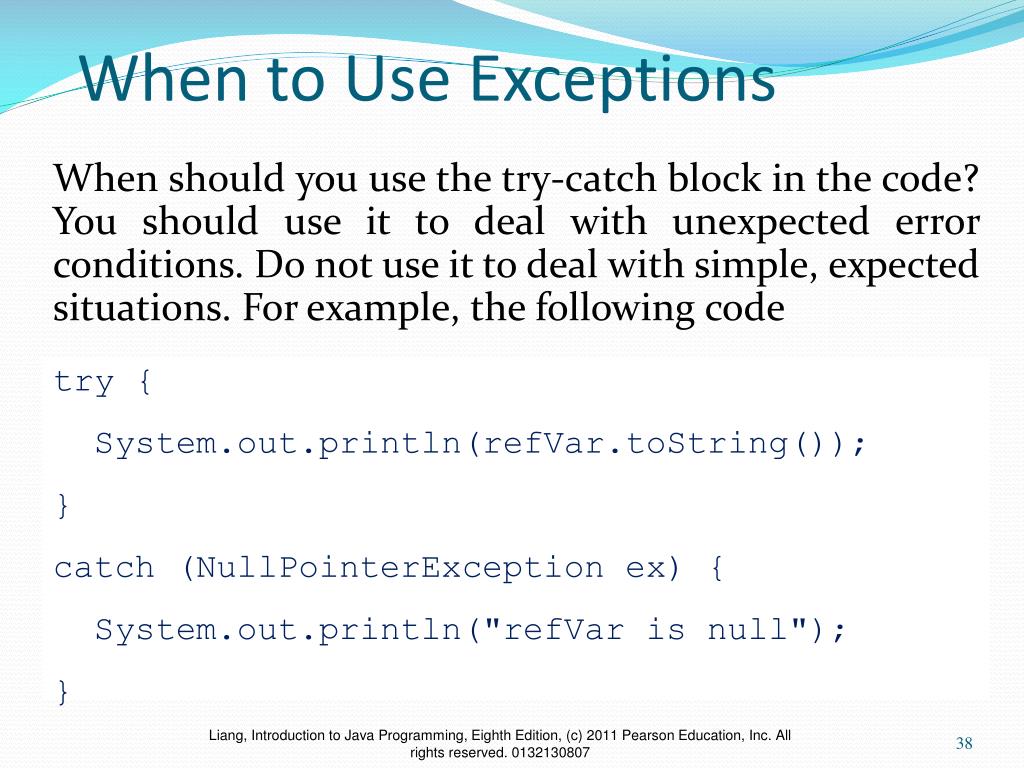 When to Use Exceptions

When should you use the try-catch block in the code? You should use it to deal with unexpected error conditions. Do not use it to deal with simple, expected situations. For example, the following code

try {

System.out.println(refVar.toString());

}

catch (NullPointerException ex) {

System.out.println("refVar is null");

}

Liang, Introduction to Java Programming, Eighth Edition, (c) 2011 Pearson Education, Inc. All rights reserved. 0132130807

38